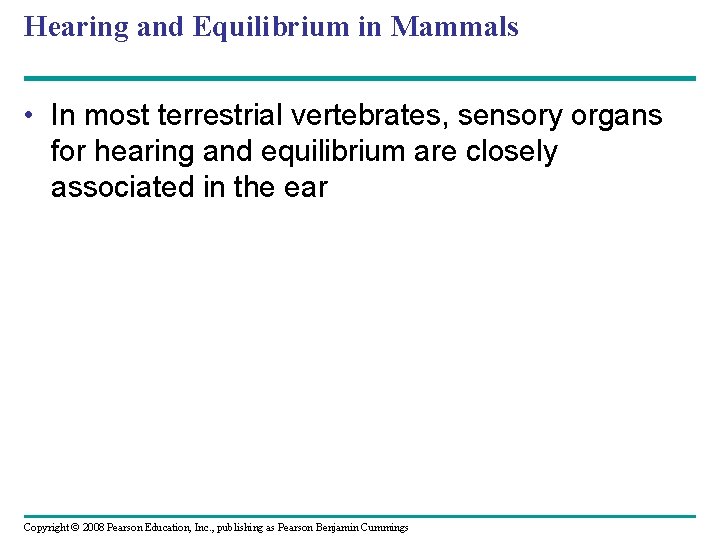 Hearing and Equilibrium in Mammals

• In most terrestrial vertebrates, sensory organs for hearing and equilibrium are closely associated in the ear

Copyright © 2008 Pearson Education, Inc., publishing as Pearson Benjamin Cummings